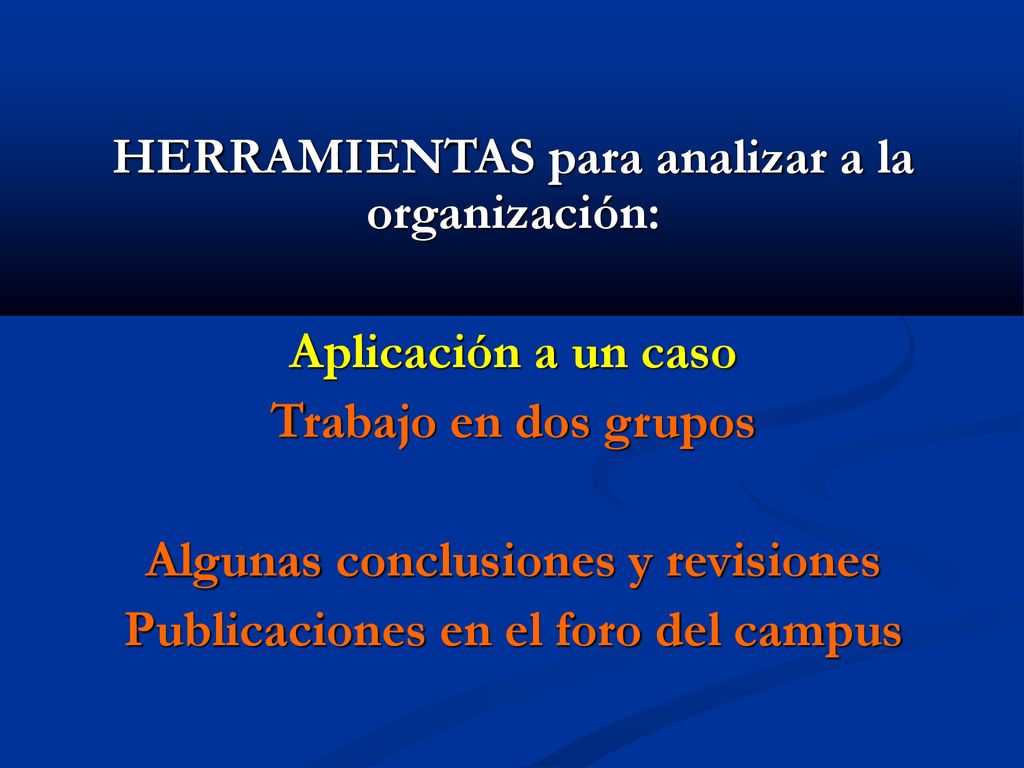 HERRAMIENTAS para analizar a la organización:

Aplicación a un caso
Trabajo en dos grupos

Algunas conclusiones y revisiones
Publicaciones en el foro del campus